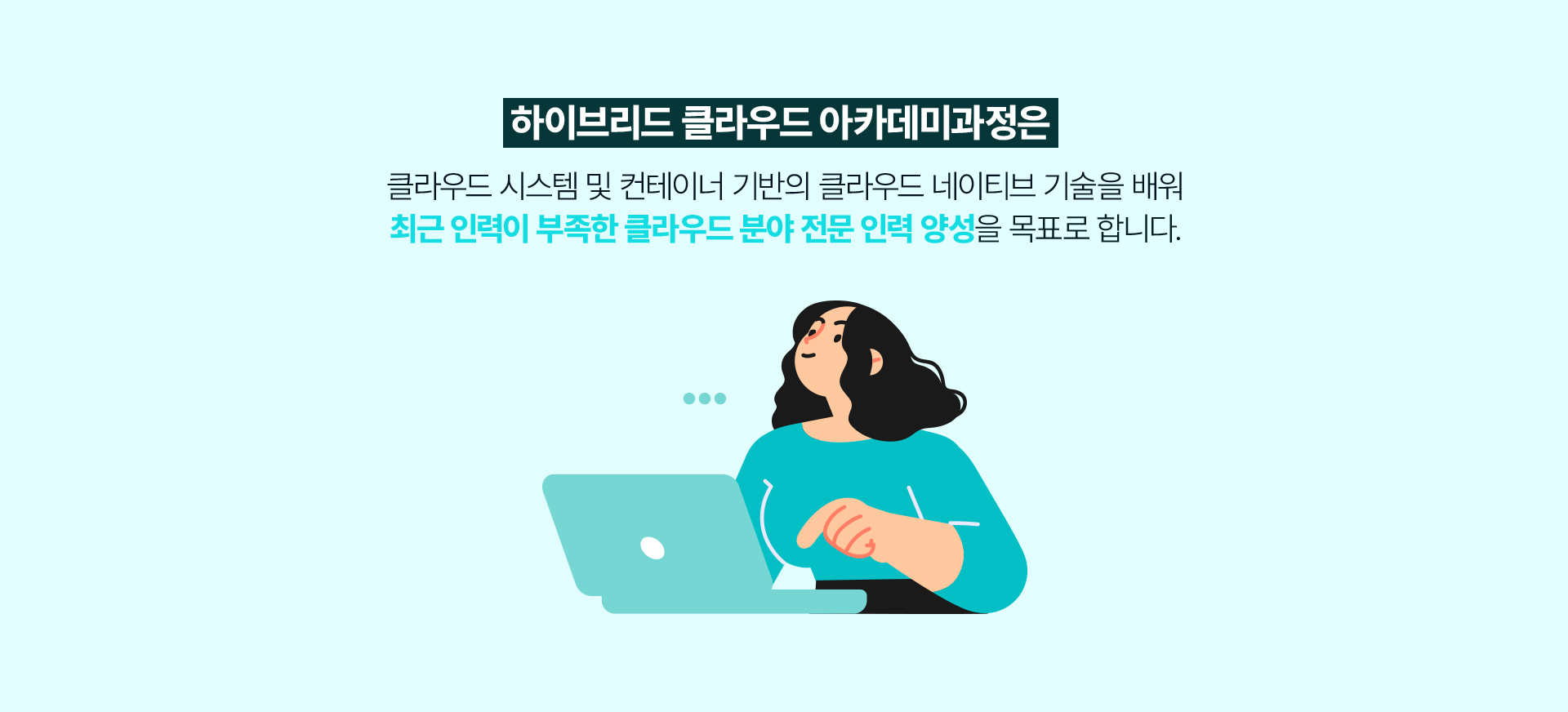 하이브리드 클라우드 아카데미과정은

클라우드 시스템 및 컨테이너 기반의 클라우드 네이티브 기술을 배워
최근 인력이 부족한 클라우드 분야 전문 인력 양성을 목표로 합니다.